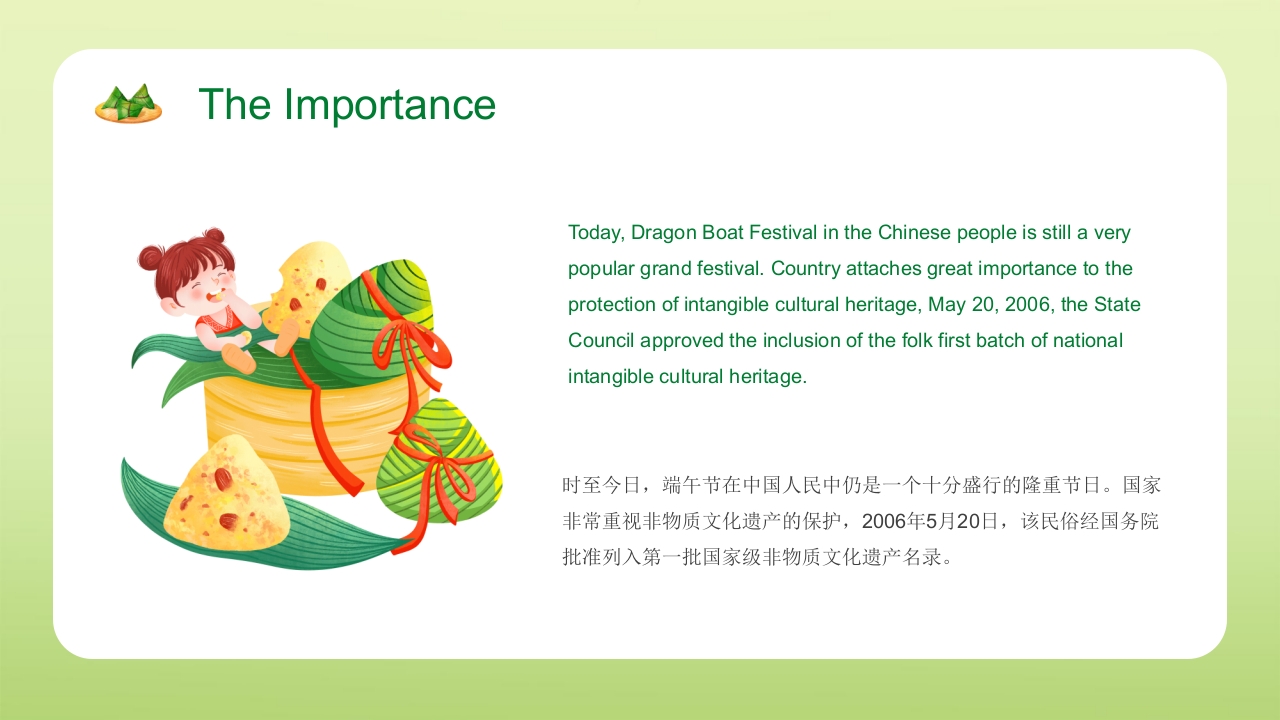 The Importance

Today, Dragon Boat Festival in the Chinese people is still a very popular grand festival. Country attaches great importance to the protection of intangible cultural heritage, May 20, 2006, the State Council approved the inclusion of the folk first batch of national intangible cultural heritage.

时至今日，端午节在中国人民中仍是一个十分盛行的隆重节日。国家非常重视非物质文化遗产的保护，2006年5月20日，该民俗经国务院批准列入第一批国家级非物质文化遗产名录。